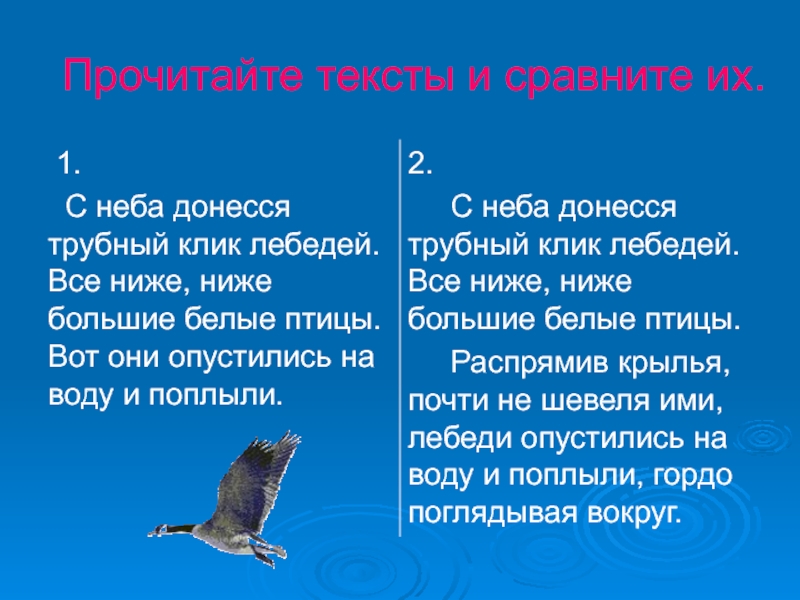 Прочитайте тексты и сравните их.

1.

С неба донесся трубный клик лебедей. Все ниже, ниже большие белые птицы. Вот они опустились на воду и поплыли.

2.

С неба донесся трубный клик лебедей. Все ниже, ниже большие белые птицы.

Распрямив крылья, почти не шевеля ими, лебеди опустились на воду и поплыли, гордо поглядывая вокруг.